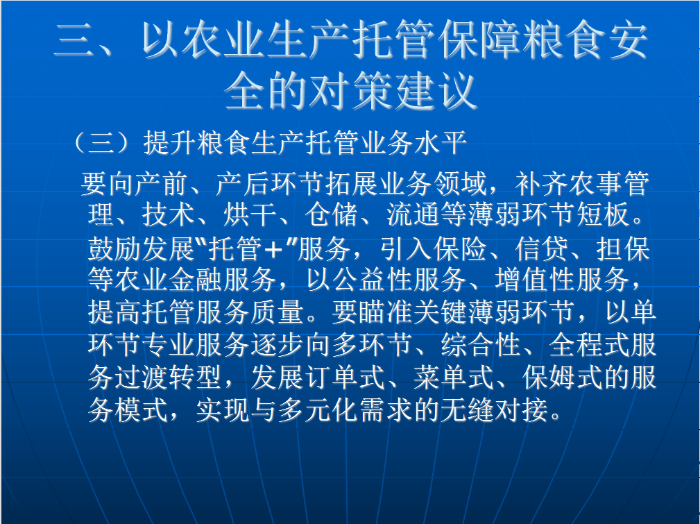 三、以农业生产托管保障粮食安全的对策建议

（三）提升粮食生产托管业务水平

要向产前、产后环节拓展业务领域，补齐农事管理、技术、烘干、仓储、流通等薄弱环节短板。鼓励发展“托管+”服务，引入保险、信贷、担保等农业金融服务，以公益性服务、增值性服务，提高托管服务质量。要瞄准关键薄弱环节，以单环节专业服务逐步向多环节、综合性、全程式服务过渡转型，发展订单式、菜单式、保姆式的服务模式，实现与多元化需求的无缝对接。